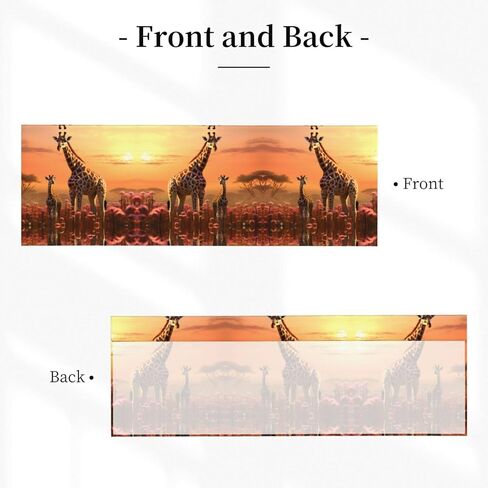 - Front and Back -

• Front

Back •